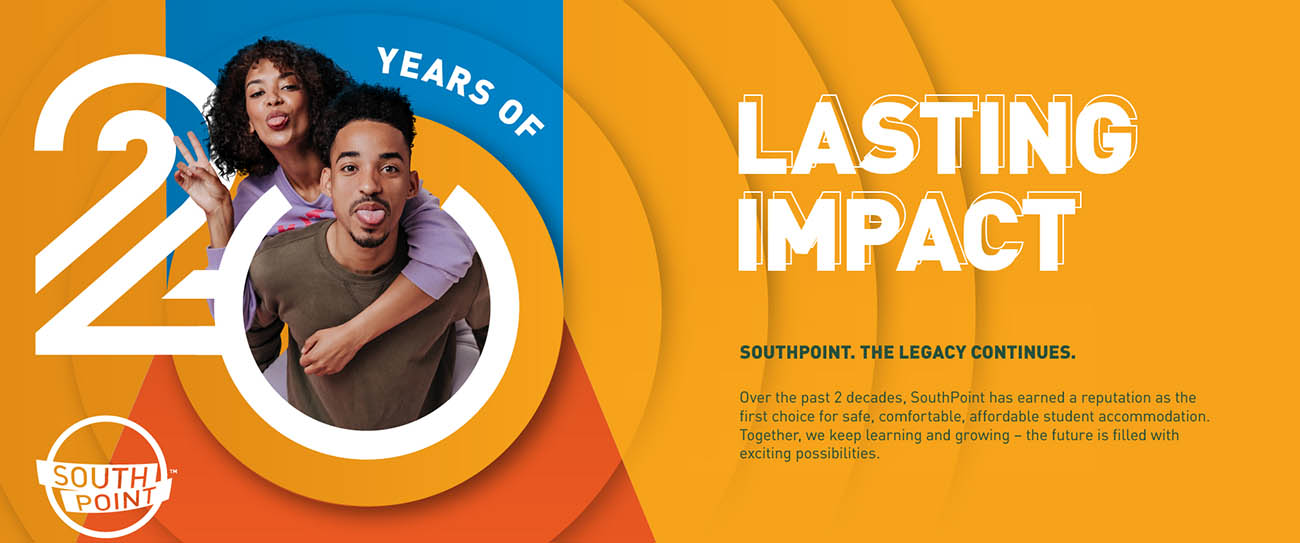 20 YEARS OF

LASTING IMPACT

SOUTHPOINT. THE LEGACY CONTINUES.

Over the past 2 decades, SouthPoint has earned a reputation as the first choice for safe, comfortable, affordable student accommodation. Together, we keep learning and growing – the future is filled with exciting possibilities.

SOUTH POINT™